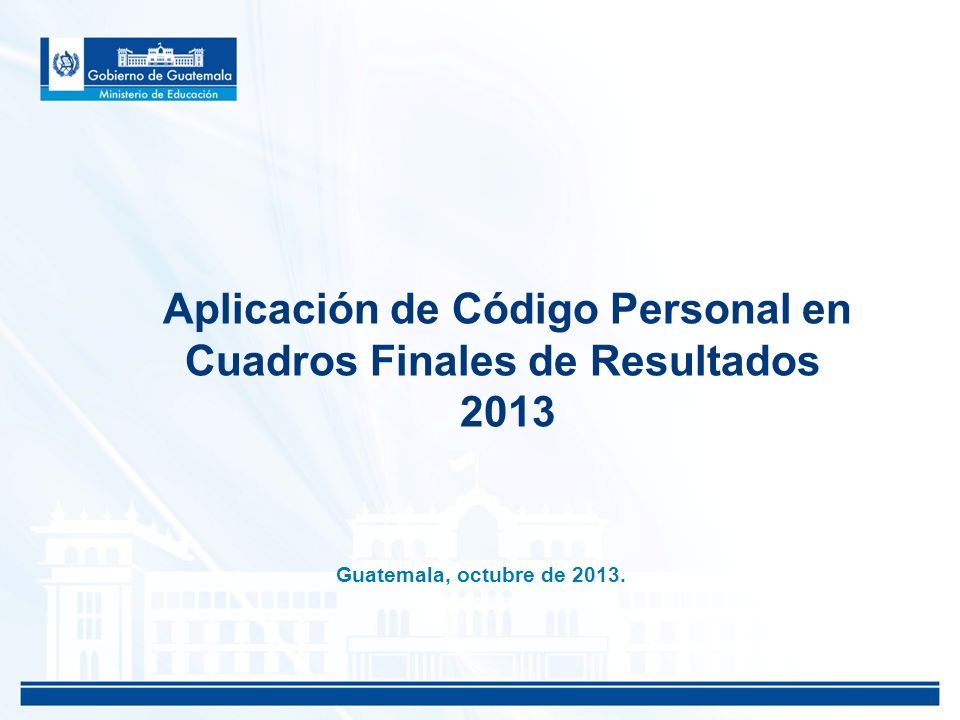 Gobierno de Guatemala
Ministerio de Educación

Aplicación de Código Personal en Cuadros Finales de Resultados 2013

Guatemala, octubre de 2013.